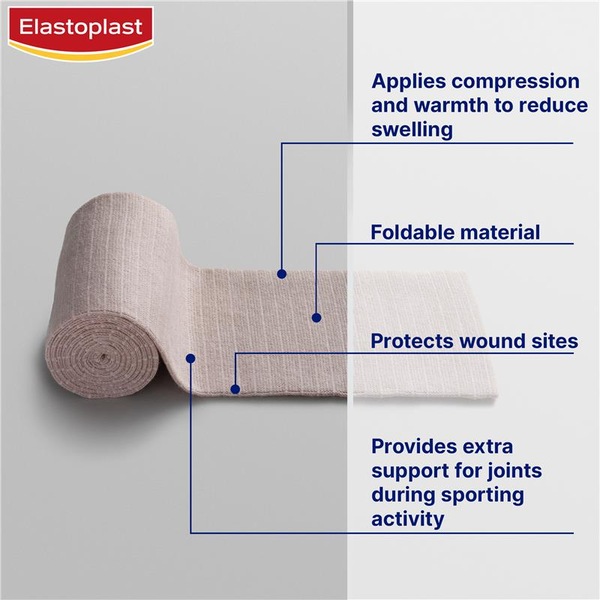 Elastoplast

Applies compression and warmth to reduce swelling

Foldable material

Protects wound sites

Provides extra support for joints during sporting activity